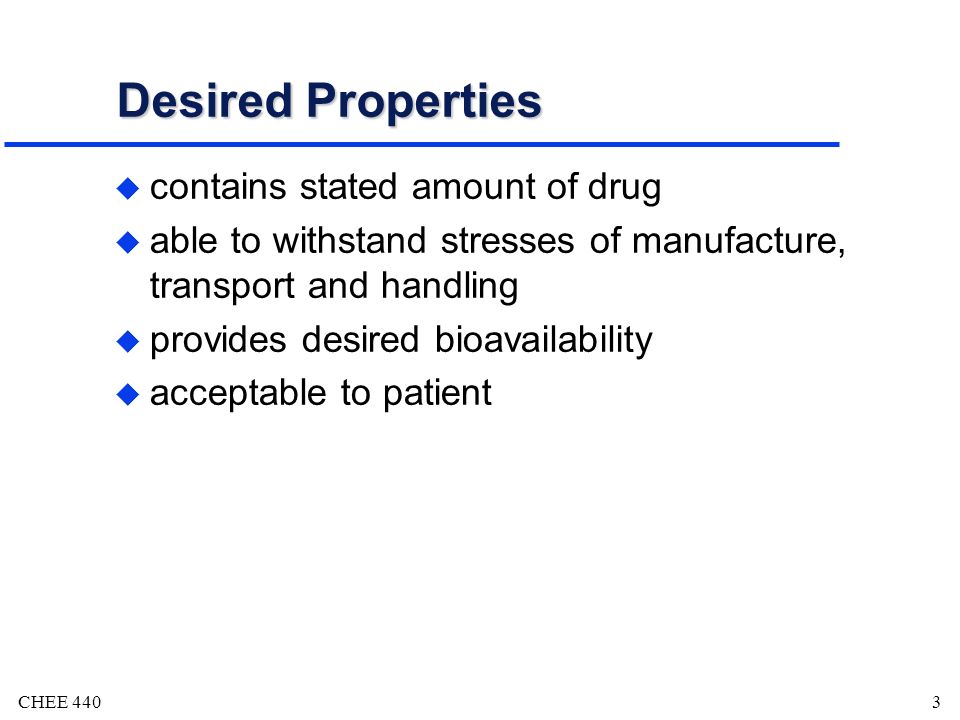 Desired Properties

- contains stated amount of drug
- able to withstand stresses of manufacture, transport and handling
- provides desired bioavailability
- acceptable to patient

CHEE 440

3